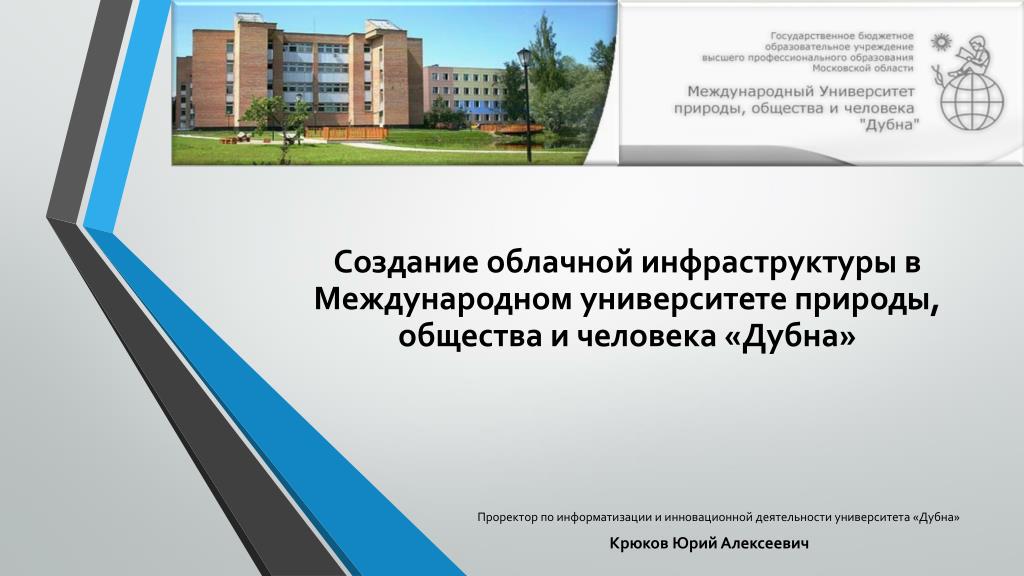 Государственное бюджетное образовательное учреждение высшего профессионального образования Московской области

Международный Университет природы, общества и человека "Дубна"

Создание облачной инфраструктуры в Международном университете природы, общества и человека «Дубна»

Проректор по информатизации и инновационной деятельности университета «Дубна»

Крюков Юрий Алексеевич